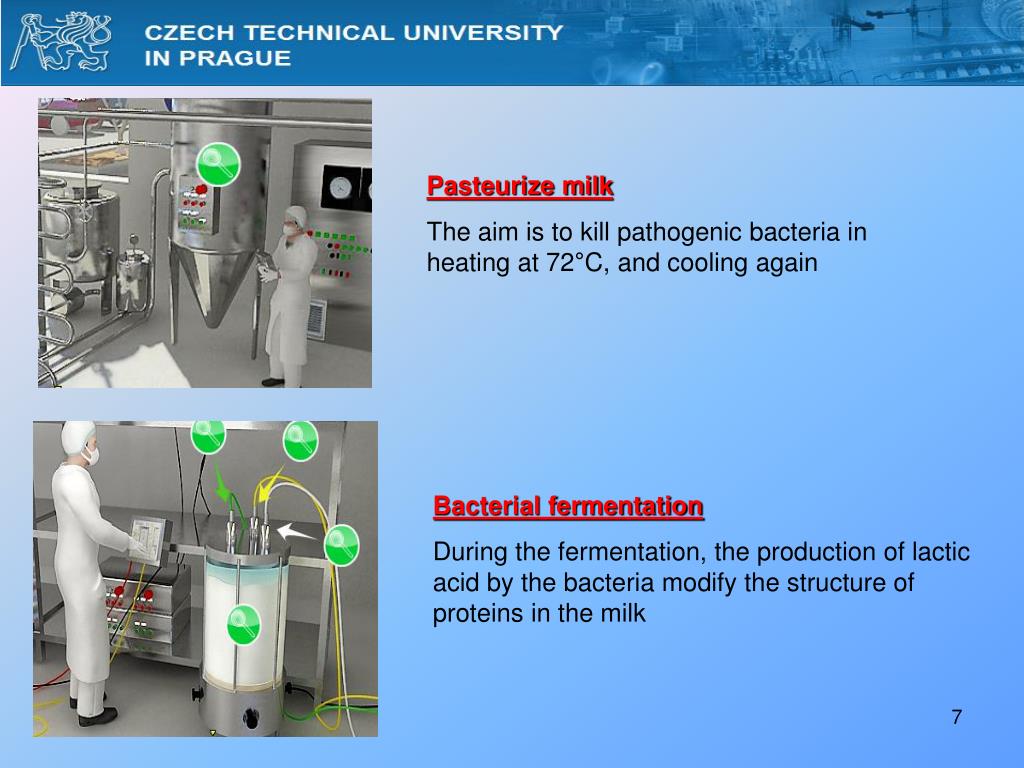 CZECH TECHNICAL UNIVERSITY
IN PRAGUE

Pasteurize milk

The aim is to kill pathogenic bacteria in heating at 72°C, and cooling again

Bacterial fermentation

During the fermentation, the production of lactic acid by the bacteria modify the structure of proteins in the milk

7